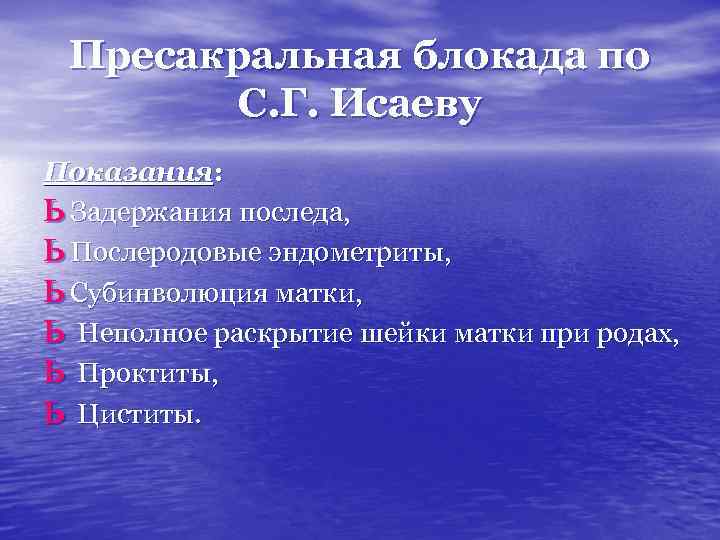 Пресакральная блокада по С.Г. Исаеву

Показания:
Ь Задержания последа,
Ь Послеродовые эндометриты,
Ь Субинволюция матки,
Ь Неполное раскрытие шейки матки при родах,
Ь Проктиты,
Ь Циститы.